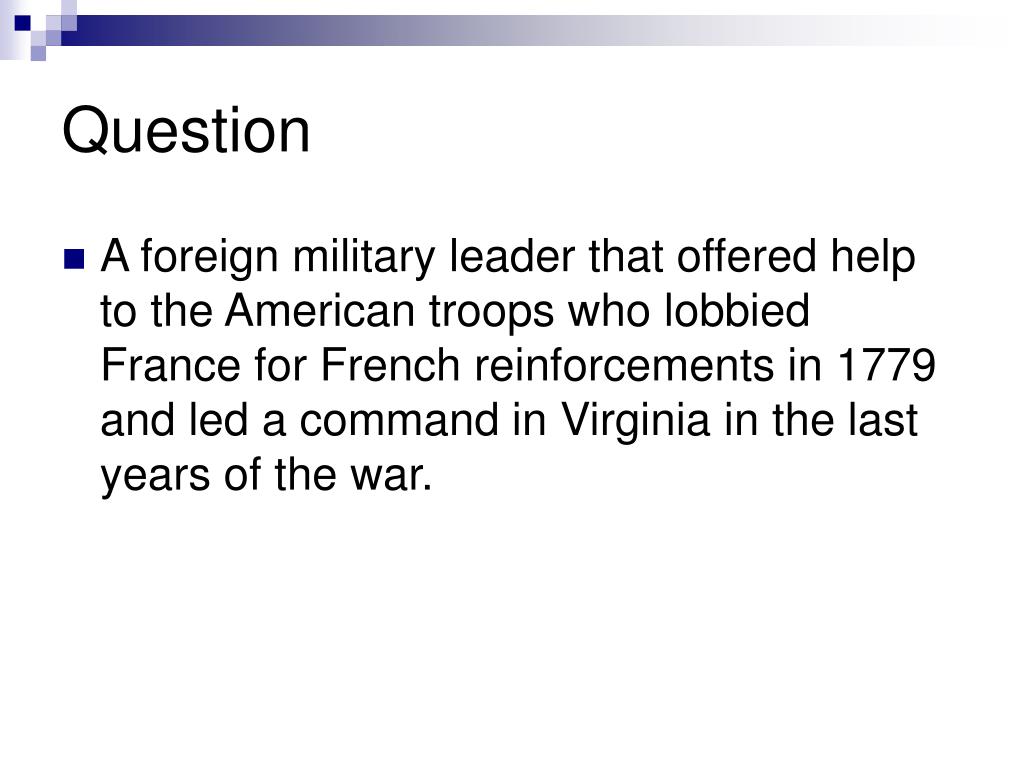 Question

A foreign military leader that offered help to the American troops who lobbied France for French reinforcements in 1779 and led a command in Virginia in the last years of the war.